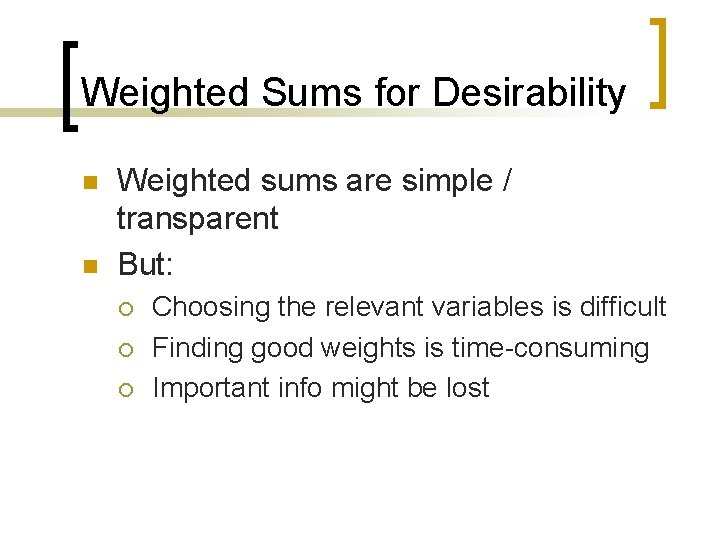 Weighted Sums for Desirability

Weighted sums are simple / transparent

But:

Choosing the relevant variables is difficult

Finding good weights is time-consuming

Important info might be lost